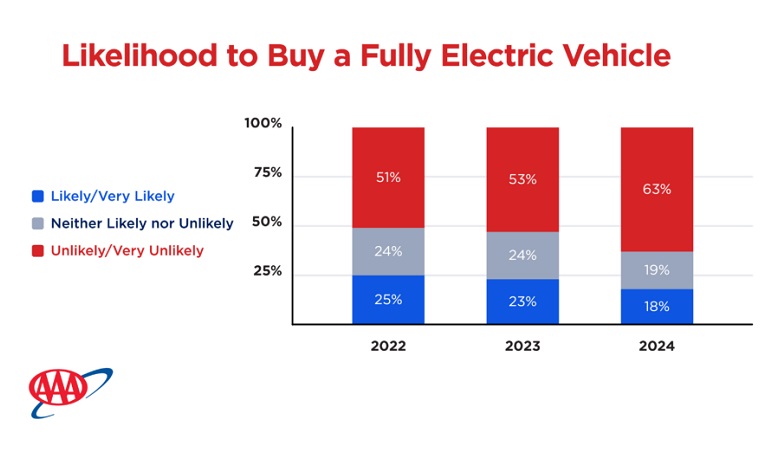 Likelihood to Buy a Fully Electric Vehicle

Likely/Very Likely
Neither Likely nor Unlikely
Unlikely/Very Unlikely

100%
75%
50%
25%

51%
24%
25%

53%
24%
23%

63%
19%
18%

2022
2023
2024

AAA